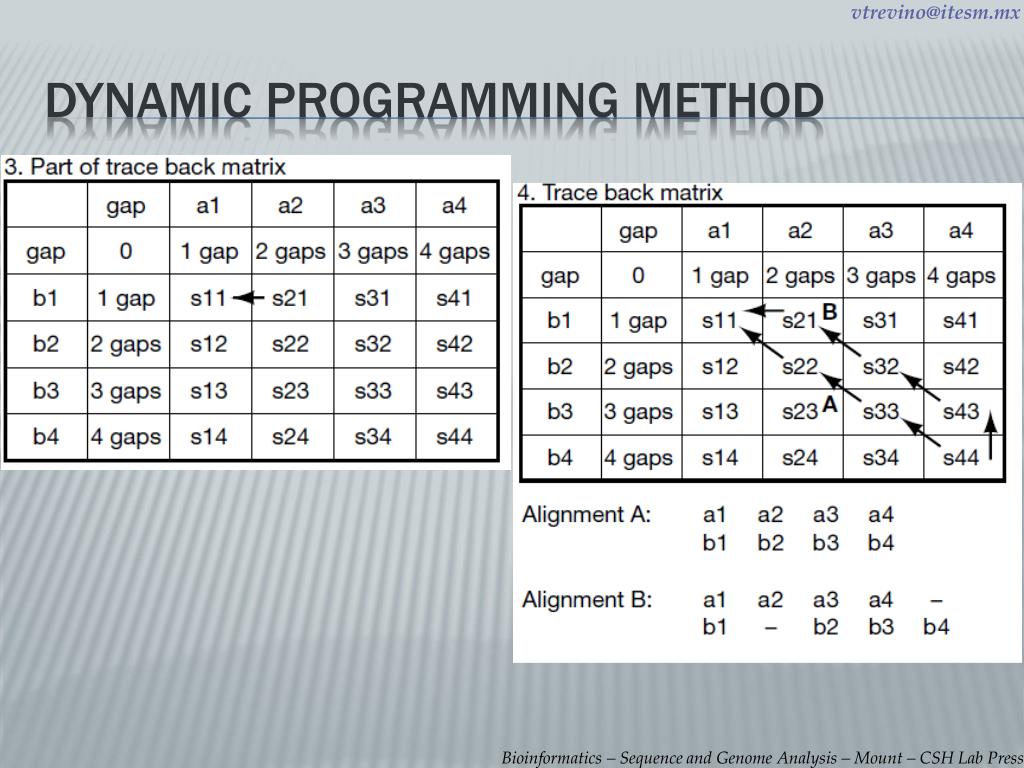 vtrevino@itesm.mx

DYNAMIC PROGRAMMING METHOD

3. Part of trace back matrix

| | gap | a1 | a2 | a3 | a4 |
|---|---|---|---|---|---|
| gap | 0 | 1 gap | 2 gaps | 3 gaps | 4 gaps |
| b1 | 1 gap | s11 | s21 | s31 | s41 |
| b2 | 2 gaps | s12 | s22 | s32 | s42 |
| b3 | 3 gaps | s13 | s23 | s33 | s43 |
| b4 | 4 gaps | s14 | s24 | s34 | s44 |

4. Trace back matrix

| | gap | a1 | a2 | a3 | a4 |
|---|---|---|---|---|---|
| gap | 0 | 1 gap | 2 gaps | 3 gaps | 4 gaps |
| b1 | 1 gap | s11 | s21 B | s31 | s41 |
| b2 | 2 gaps | s12 | s22 | s32 | s42 |
| b3 | 3 gaps | s13 | s23 A | s33 | s43 |
| b4 | 4 gaps | s14 | s24 | s34 | s44 |

Alignment A: a1 a2 a3 a4
b1 b2 b3 b4

Alignment B: a1 a2 a3 a4 –
b1 – b2 b3 b4

Bioinformatics – Sequence and Genome Analysis – Mount – CSH Lab Press